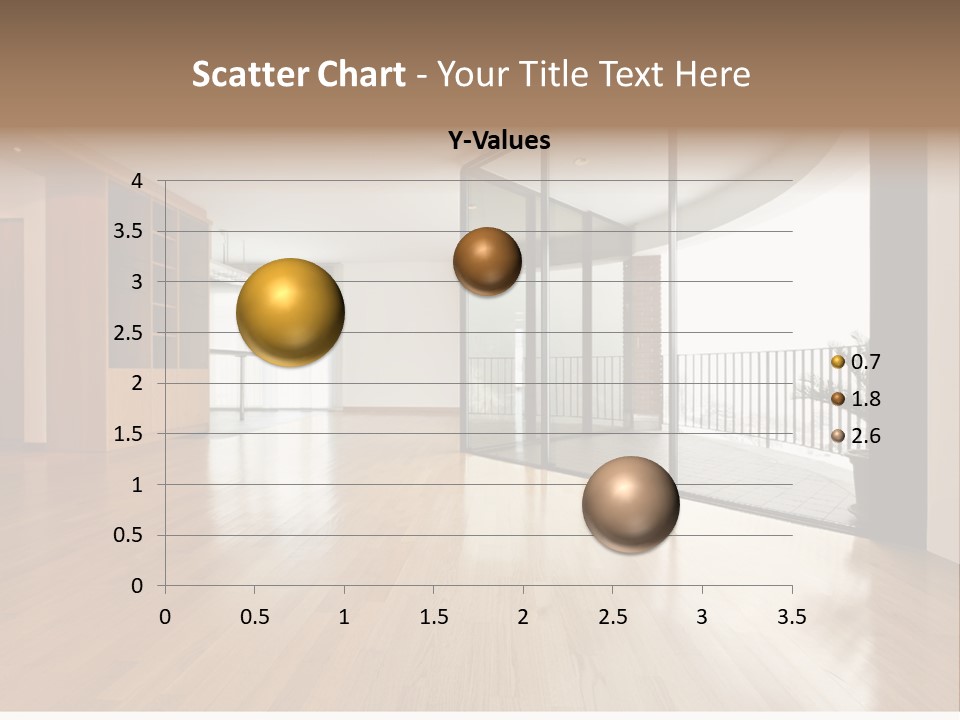 Scatter Chart - Your Title Text Here

Y-Values

4
3.5
3
2.5
2
1.5
1
0.5
0

0 0.5 1 1.5 2 2.5 3 3.5

0.7
1.8
2.6